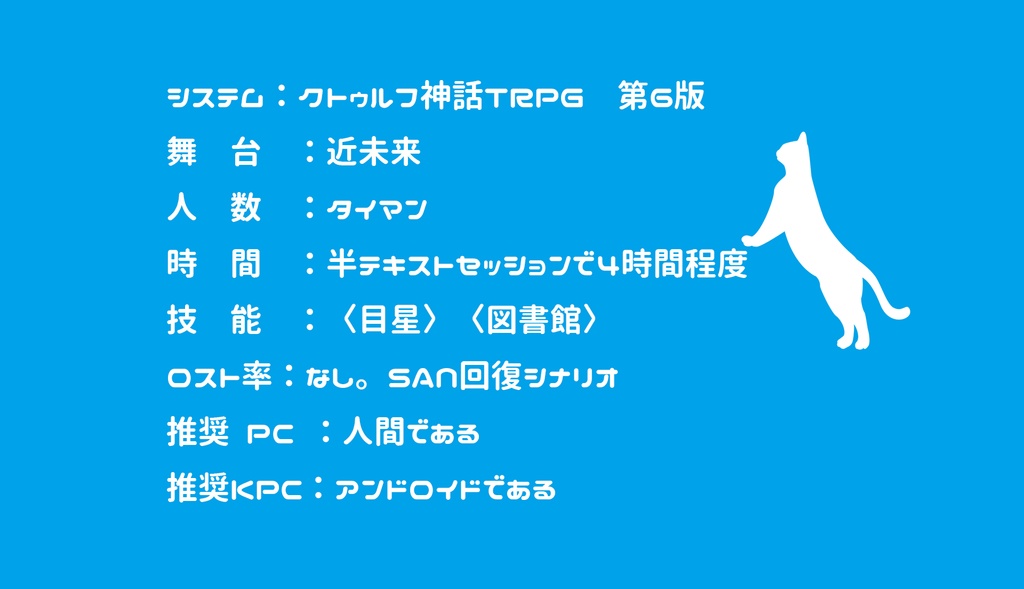 システム：クトゥルフ神話TRPG　第6版
舞　台　：近未来
人　数　：タイマン
時　間　：半テキストセッションで4時間程度
技　能　：〈目星〉〈図書館〉
ロスト率：なし。SAN回復シナリオ
推奨 PC ：人間である
推奨KPC：アンドロイドである